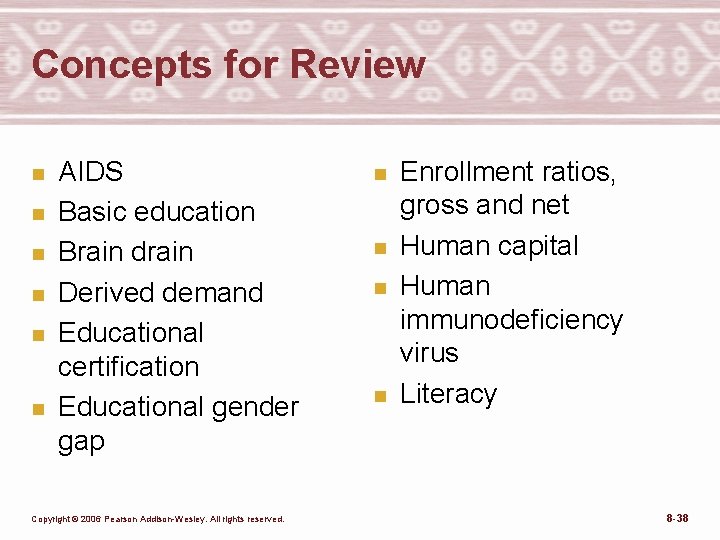 Concepts for Review

- AIDS
- Basic education
- Brain drain
- Derived demand
- Educational certification
- Educational gender gap

- Enrollment ratios, gross and net
- Human capital
- Human immunodeficiency virus
- Literacy

Copyright © 2006 Pearson Addison-Wesley. All rights reserved.

8-38